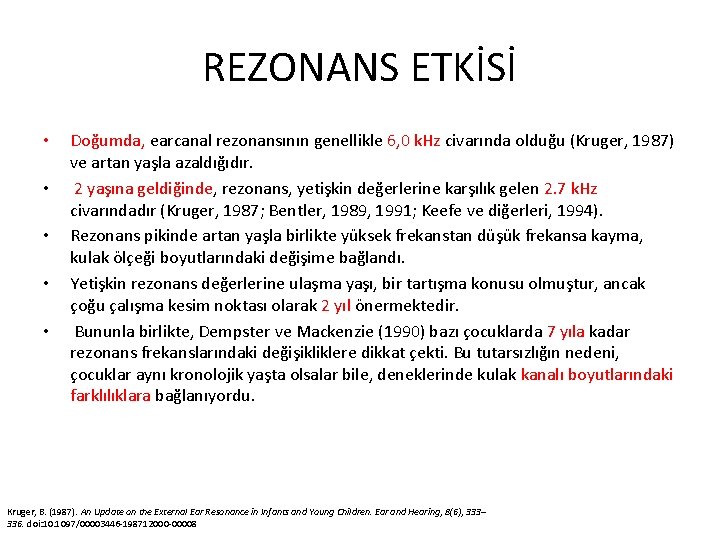 REZONANS ETKİSİ

• Doğumda, earcanal rezonansının genellikle 6,0 kHz civarında olduğu (Kruger, 1987) ve artan yaşla azaldığıdır.

• 2 yaşına geldiğinde, rezonans, yetişkin değerlerine karşılık gelen 2.7 kHz civarındadır (Kruger, 1987; Bentler, 1989, 1991; Keefe ve diğerleri, 1994).

• Rezonans pikinde artan yaşla birlikte yüksek frekanstan düşük frekansa kayma, kulak ölçeği boyutlarındaki değişime bağlandı.

• Yetişkin rezonans değerlerine ulaşma yaşı, bir tartışma konusu olmuştur, ancak çoğu çalışma kesim noktası olarak 2 yıl önermektedir.

• Bununla birlikte, Dempster ve Mackenzie (1990) bazı çocuklarda 7 yıla kadar rezonans frekanslarındaki değişikliklere dikkat çekti. Bu tutarsızlığın nedeni, çocuklar aynı kronolojik yaşta olsalar bile, deneklerinde kulak kanalı boyutlarındaki farklılıklara bağlanıyordu.

Kruger, B. (1987). An Update on the External Ear Resonance in Infants and Young Children. Ear and Hearing, 8(6), 333–336. doi:10.1097/00003446-198712000-00008